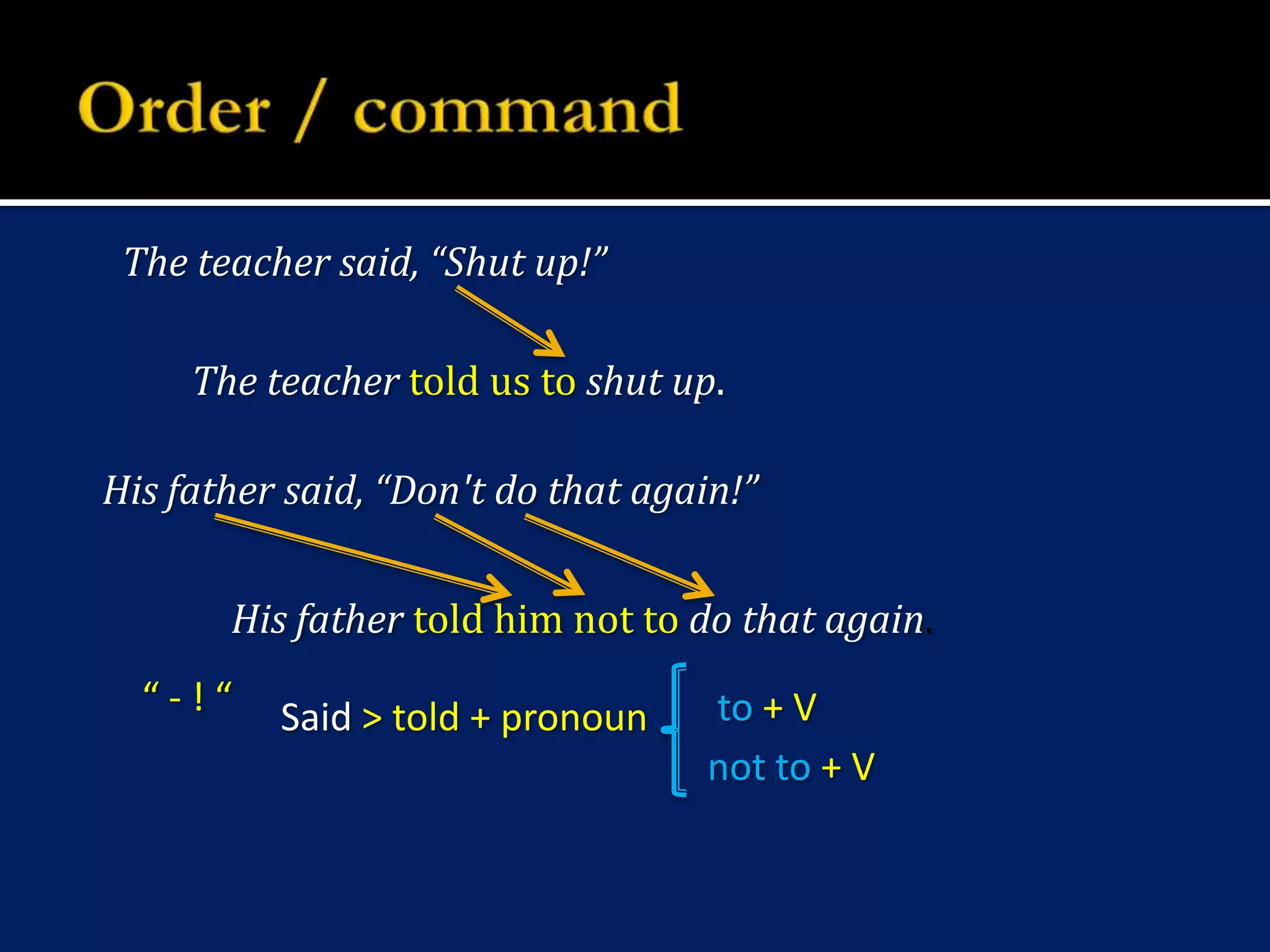 Order / command

The teacher said, “Shut up!”

The teacher told us to shut up.

His father said, “Don't do that again!”

His father told him not to do that again.

“ - ! “

Said > told + pronoun

to + V

not to + V